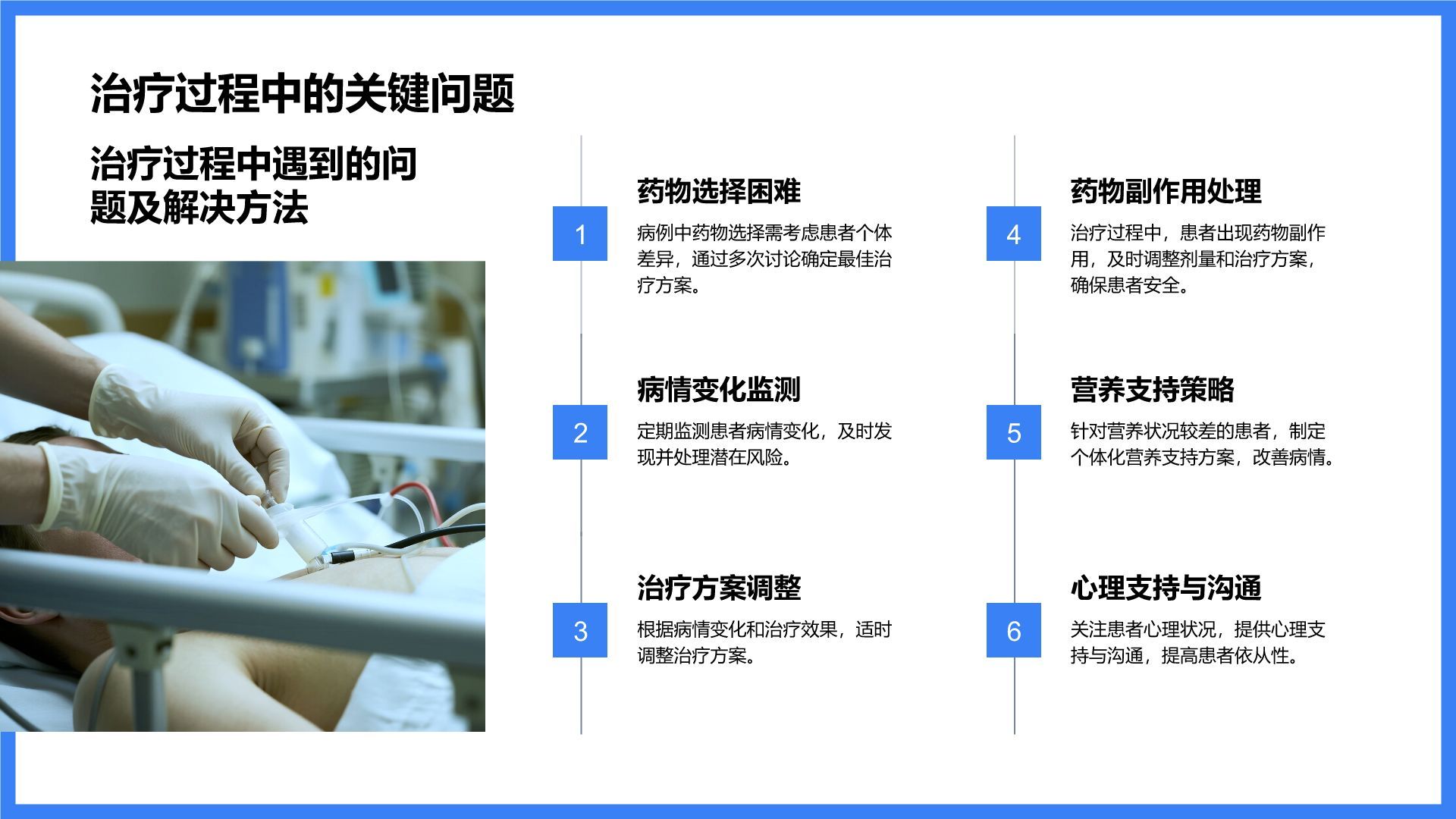 治疗过程中的关键问题

治疗过程中遇到的问题及解决方法

1

药物选择困难

病例中药物选择需考虑患者个体差异，通过多次讨论确定最佳治疗方案。

2

病情变化监测

定期监测患者病情变化，及时发现并处理潜在风险。

3

治疗方案调整

根据病情变化和治疗效果，适时调整治疗方案。

4

药物副作用处理

治疗过程中，患者出现药物副作用，及时调整剂量和治疗方案，确保患者安全。

5

营养支持策略

针对营养状况较差的患者，制定个体化营养支持方案，改善病情。

6

心理支持与沟通

关注患者心理状况，提供心理支持与沟通，提高患者依从性。